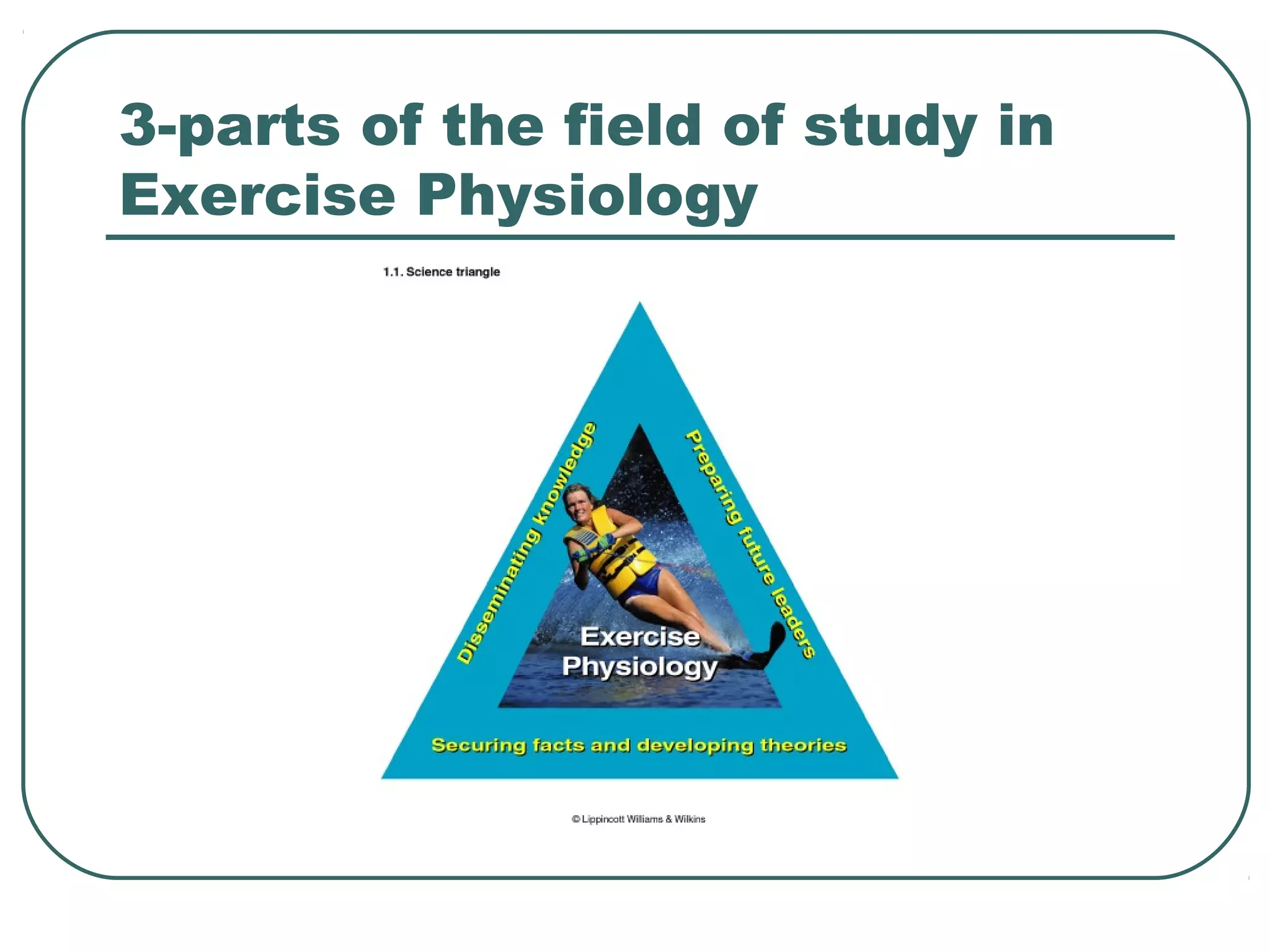 3-parts of the field of study in Exercise Physiology

1.1. Science triangle

Disseminating knowledge

Preparing future leaders

Exercise Physiology

Securing facts and developing theories

© Lippincott Williams & Wilkins